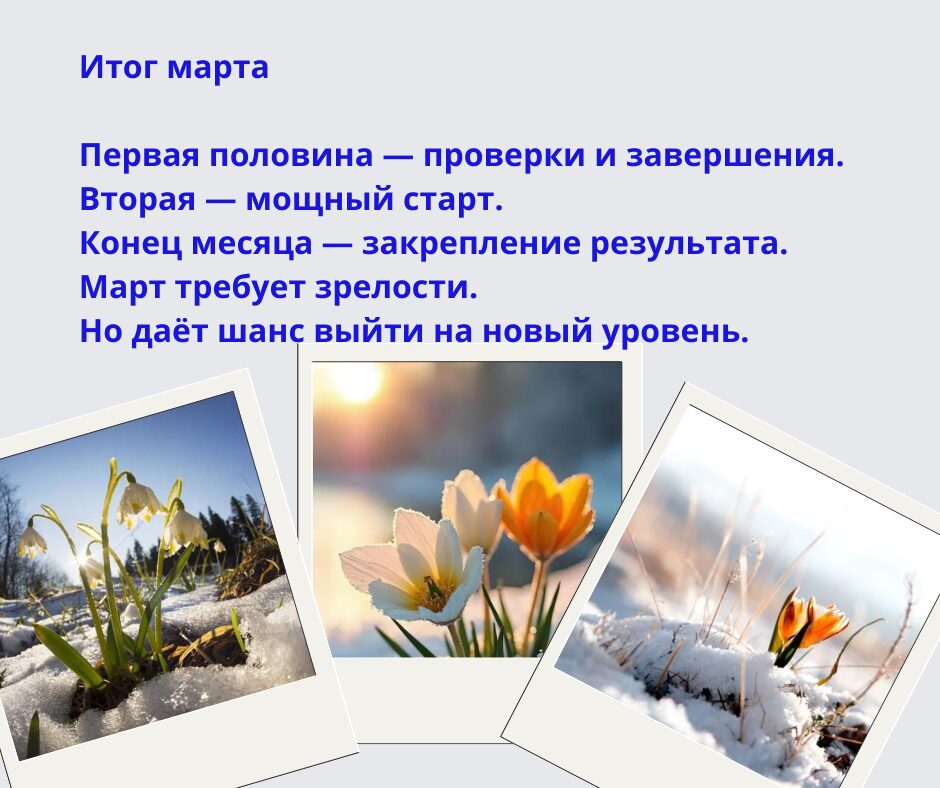 Итог марта

Первая половина — проверки и завершения.
Вторая — мощный старт.
Конец месяца — закрепление результата.
Март требует зрелости.
Но даёт шанс выйти на новый уровень.